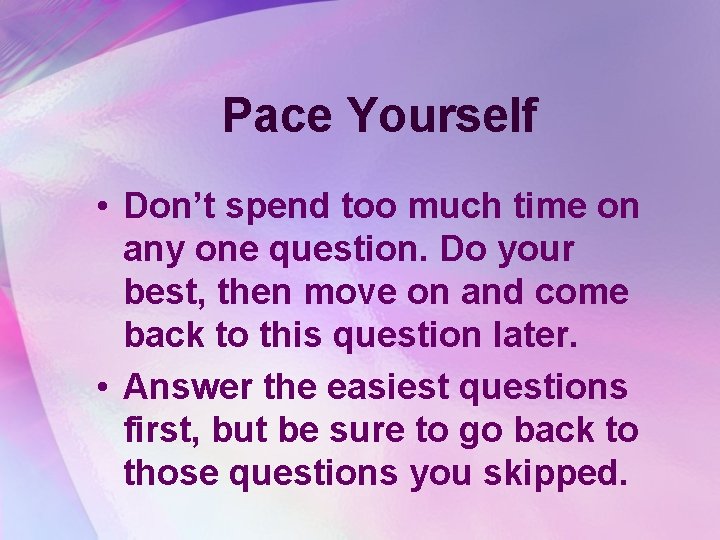 Pace Yourself

• Don’t spend too much time on any one question. Do your best, then move on and come back to this question later.

• Answer the easiest questions first, but be sure to go back to those questions you skipped.